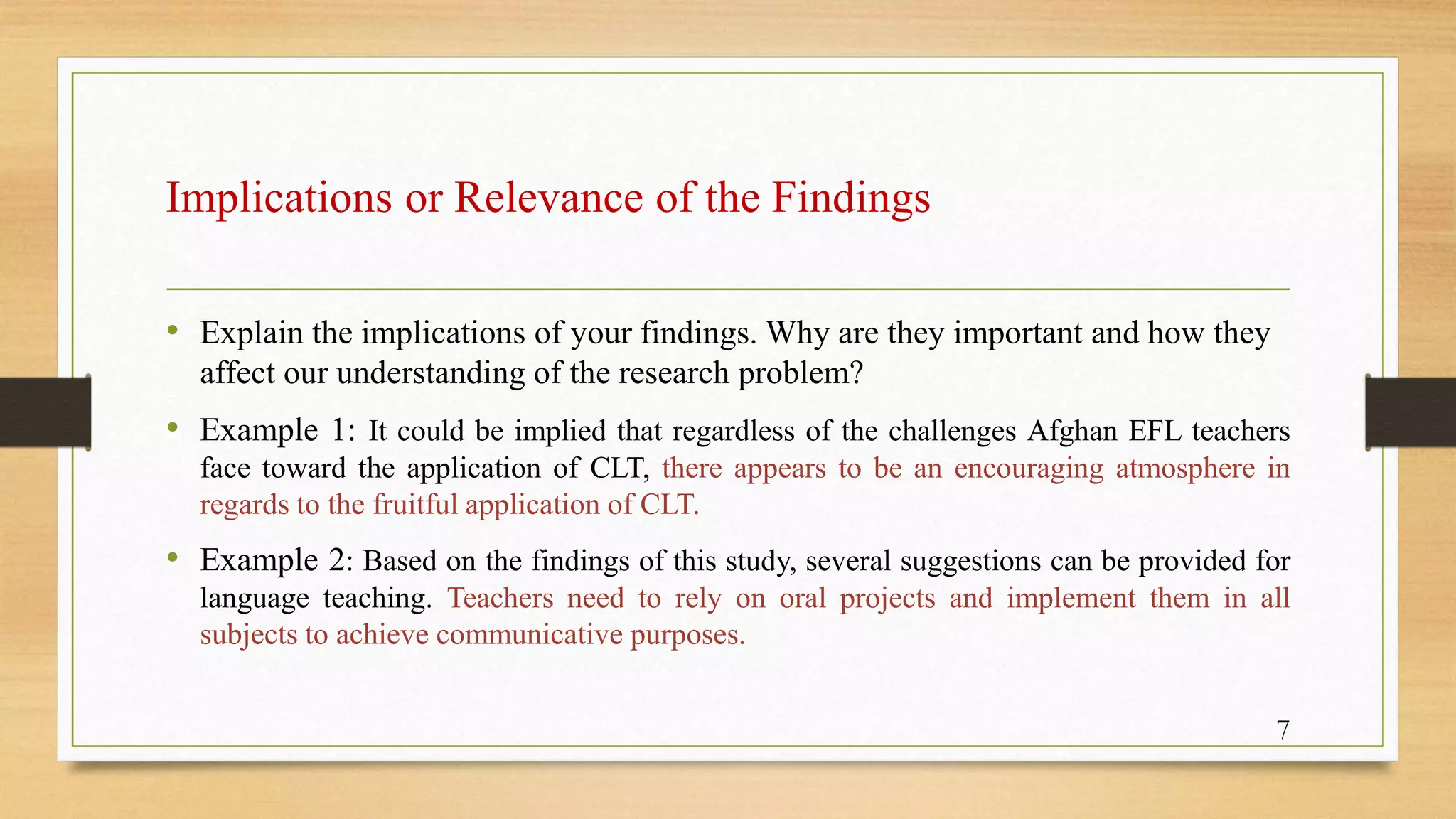 Implications or Relevance of the Findings

• Explain the implications of your findings. Why are they important and how they affect our understanding of the research problem?

• Example 1: It could be implied that regardless of the challenges Afghan EFL teachers face toward the application of CLT, there appears to be an encouraging atmosphere in regards to the fruitful application of CLT.

• Example 2: Based on the findings of this study, several suggestions can be provided for language teaching. Teachers need to rely on oral projects and implement them in all subjects to achieve communicative purposes.

7